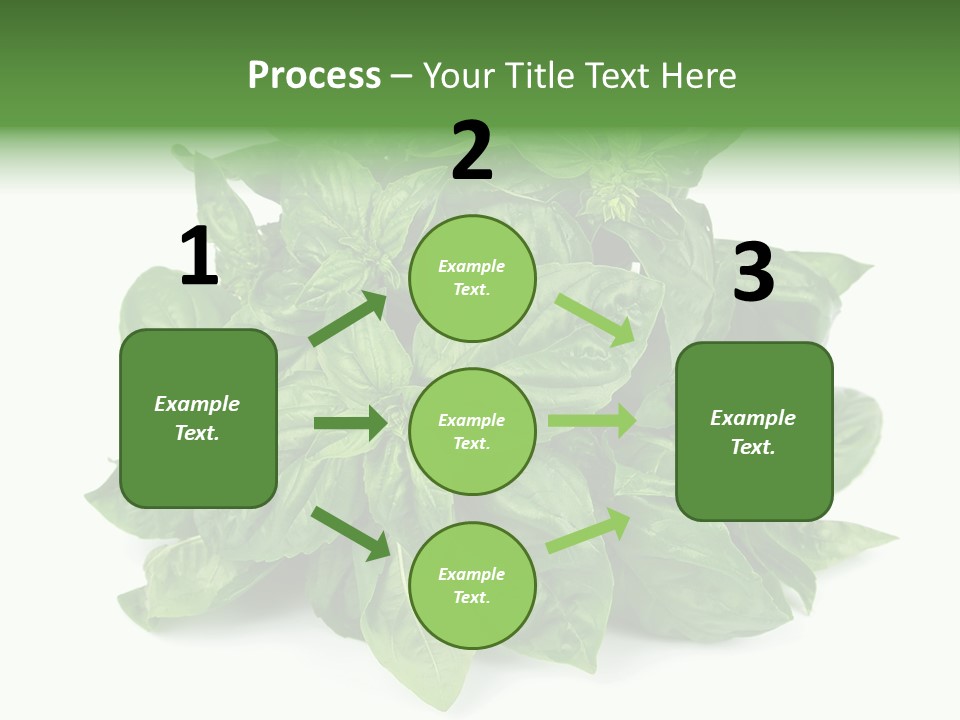 Process – Your Title Text Here

1

Example Text.

2

Example Text.

Example Text.

Example Text.

3

Example Text.